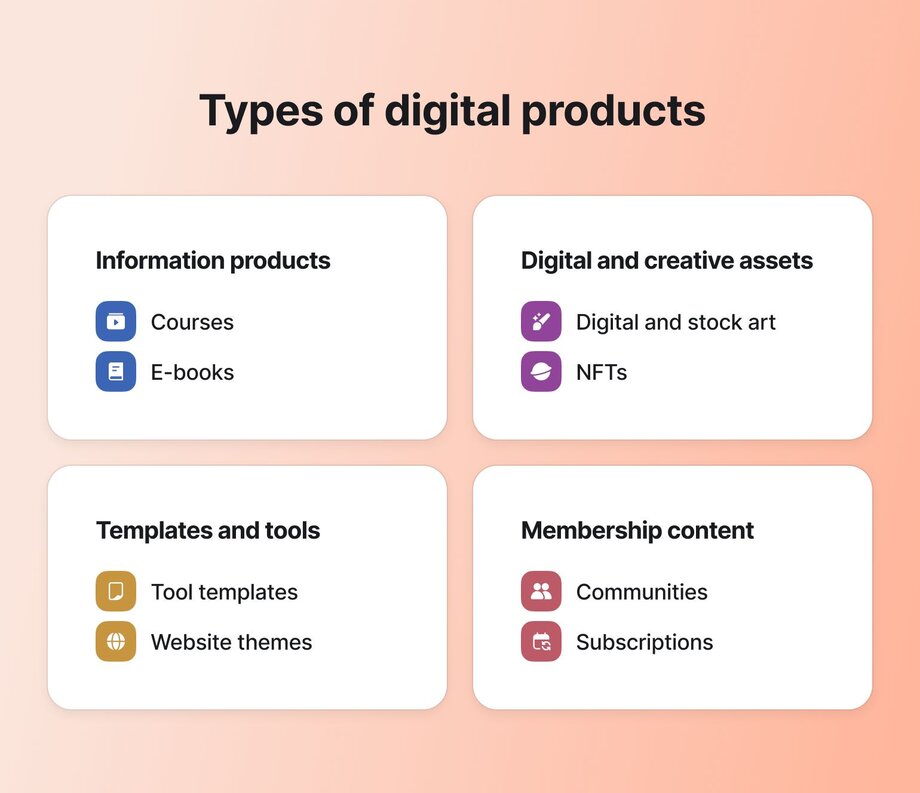 Types of digital products

Information products

Courses

E-books

Digital and creative assets

Digital and stock art

NFTs

Templates and tools

Tool templates

Website themes

Membership content

Communities

Subscriptions